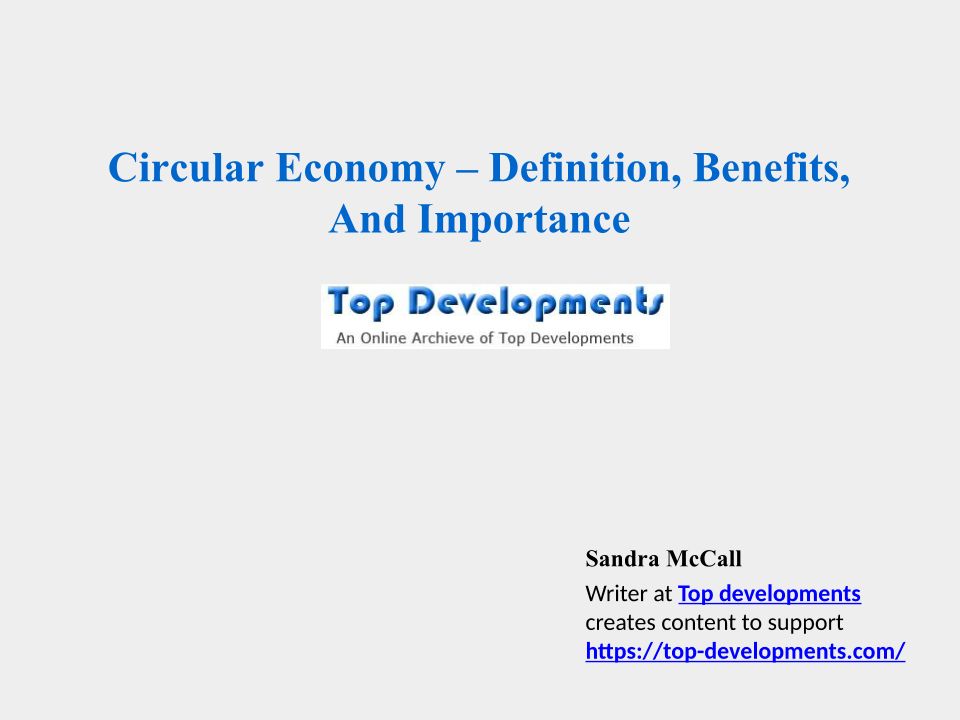 Circular Economy – Definition, Benefits, And Importance

Top Developments
An Online Archieve of Top Developments

Sandra McCall
Writer at Top developments creates content to support https://top-developments.com/